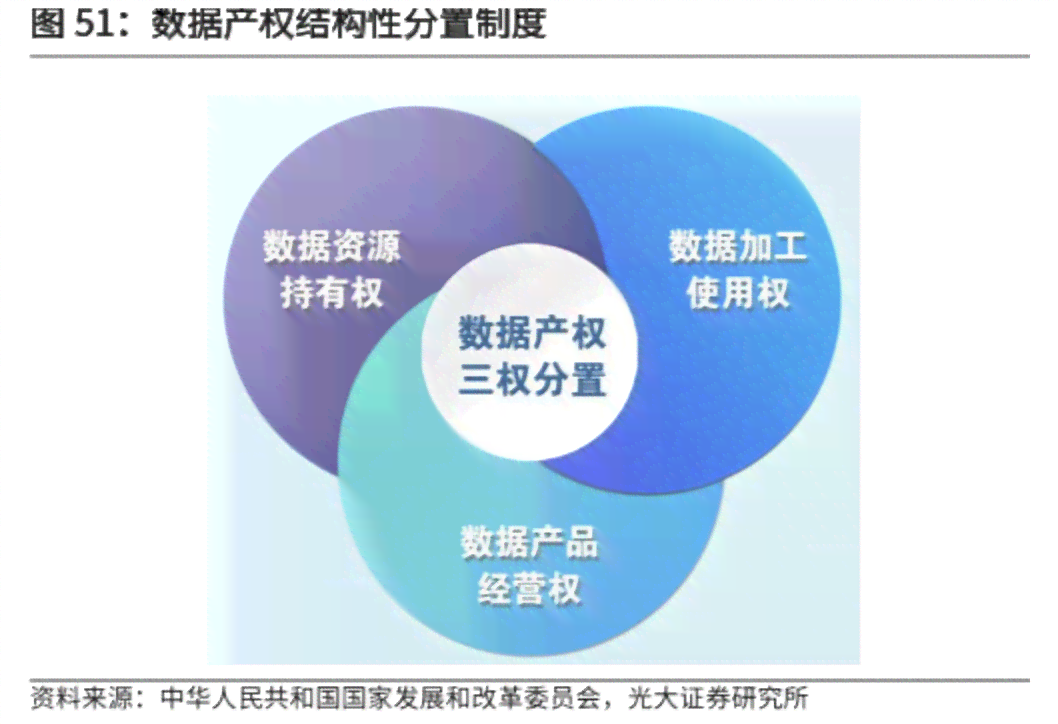 图 51：数据产权结构性分置制度

数据资源持有权

数据加工使用权

数据产权三权分置

数据产品经营权

资料来源：中华人民共和国国家发展和改革委员会，光大证券研究所